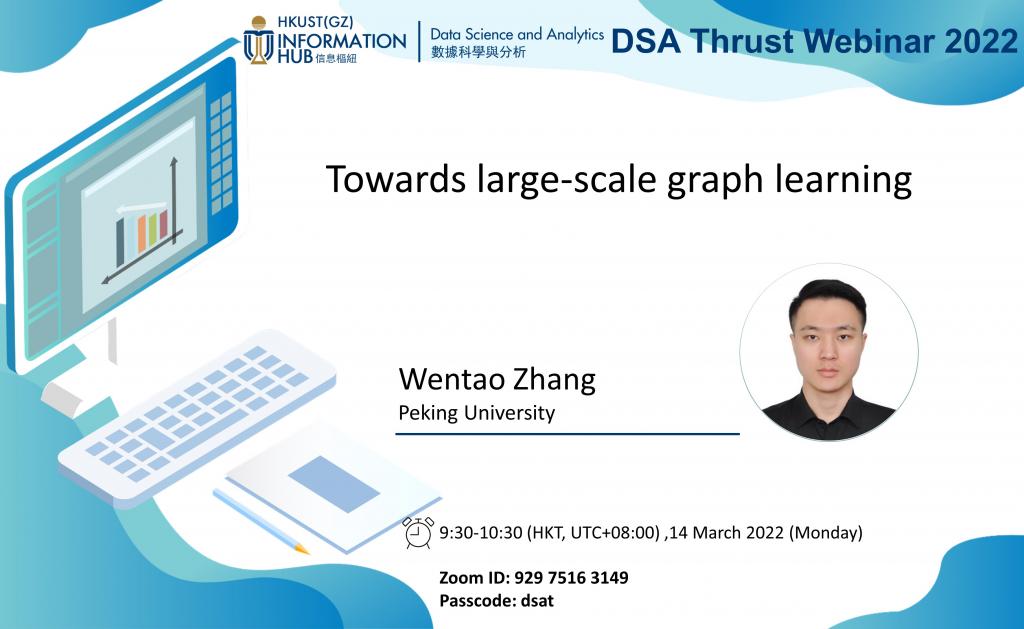 HKUST(GZ) INFORMATION HUB 信息樞紐

Data Science and Analytics
數據科學與分析

DSA Thrust Webinar 2022

Towards large-scale graph learning

Wentao Zhang
Peking University

9:30-10:30 (HKT, UTC+08:00) ,14 March 2022 (Monday)

Zoom ID: 929 7516 3149
Passcode: dsat